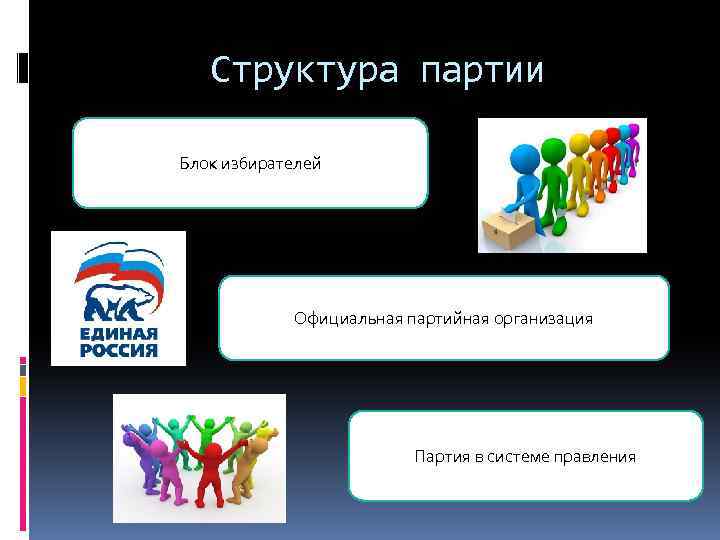 Структура партии

Блок избирателей

ЕДИНАЯ РОССИЯ

Официальная партийная организация

Партия в системе правления